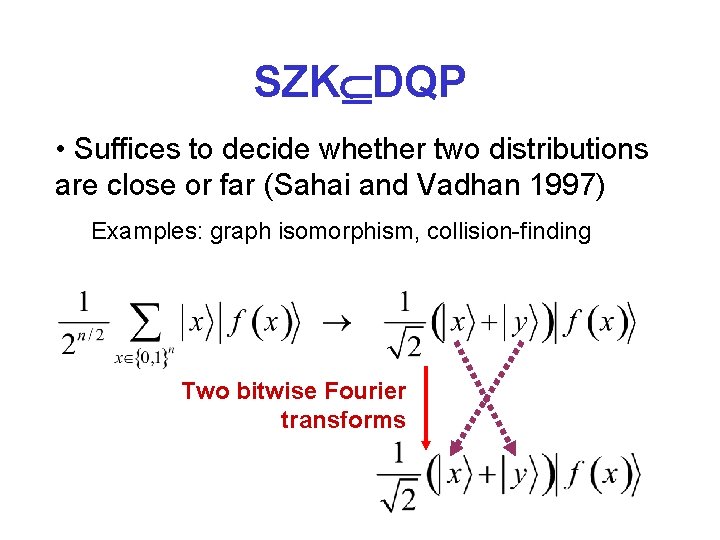 SZK$\subseteq$DQP

• Suffices to decide whether two distributions are close or far (Sahai and Vadhan 1997)

Examples: graph isomorphism, collision-finding

$\frac{1}{2^{n/2}} \sum_{x \in \{0,1\}^n} |x\rangle |f(x)\rangle \rightarrow \frac{1}{\sqrt{2}} (|x\rangle + |y\rangle) |f(x)\rangle$

Two bitwise Fourier transforms

$\frac{1}{\sqrt{2}} (|x\rangle + |y\rangle) |f(x)\rangle$